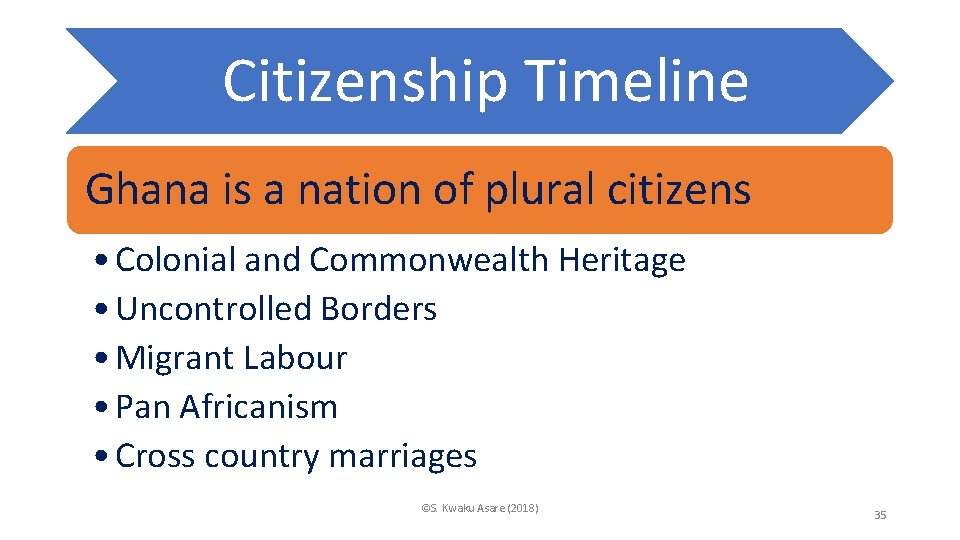 Citizenship Timeline

Ghana is a nation of plural citizens

• Colonial and Commonwealth Heritage
• Uncontrolled Borders
• Migrant Labour
• Pan Africanism
• Cross country marriages

©S. Kwaku Asare (2018)

35